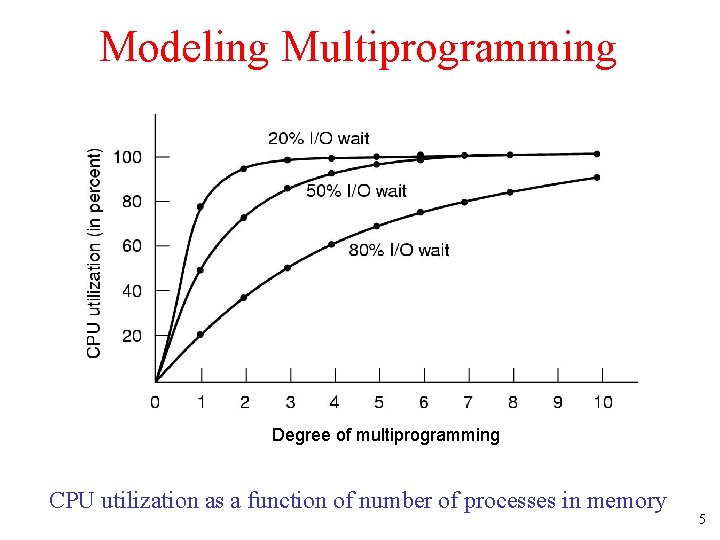 Modeling Multiprogramming

CPU utilization (in percent)

100
80
60
40
20

20% I/O wait
50% I/O wait
80% I/O wait

0 1 2 3 4 5 6 7 8 9 10

Degree of multiprogramming

CPU utilization as a function of number of processes in memory

5